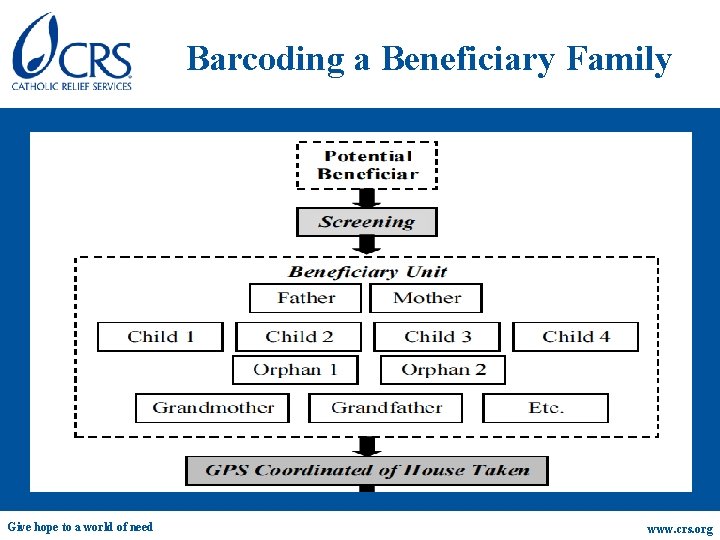 CRS
CATHOLIC RELIEF SERVICES

Barcoding a Beneficiary Family

Potential Beneficiar

Screening

Beneficiary Unit

Father

Mother

Child 1

Child 2

Child 3

Child 4

Orphan 1

Orphan 2

Grandmother

Grandfather

Etc.

GPS Coordinated of House Taken

Give hope to a world of need

www.crs.org